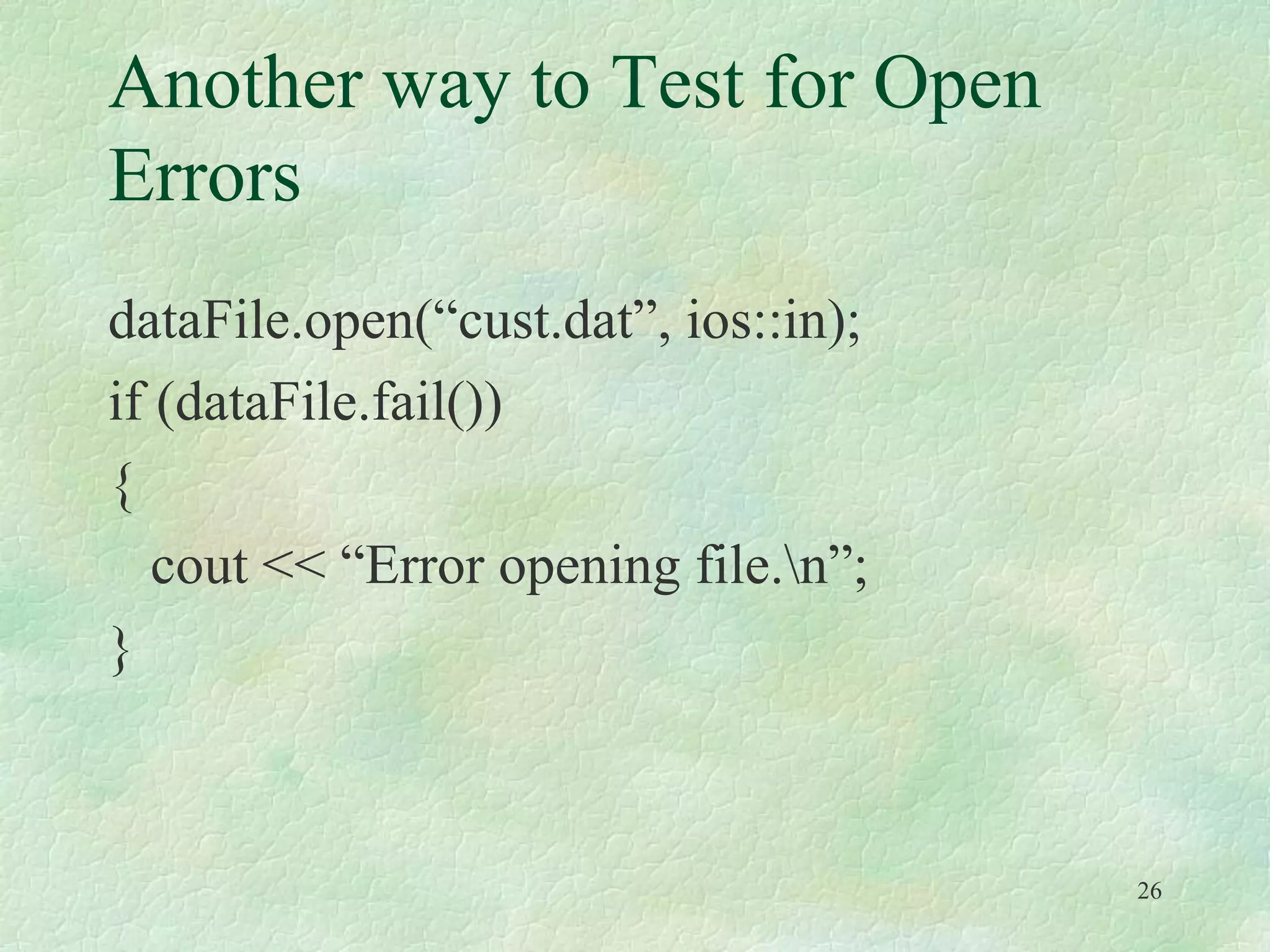 Another way to Test for Open Errors

dataFile.open(“cust.dat”, ios::in);
if (dataFile.fail())
{
cout << “Error opening file.\n”;
}

26